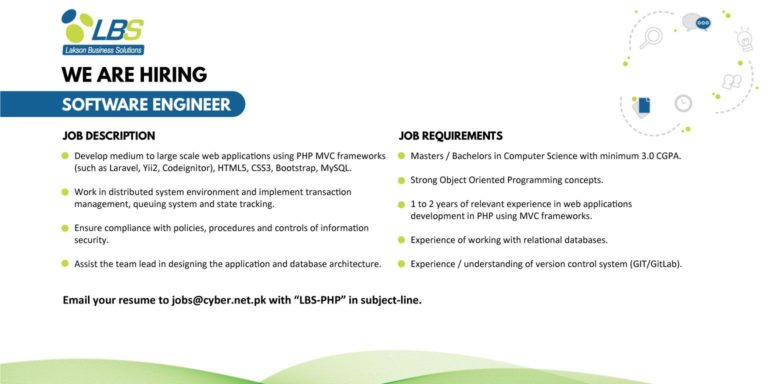 LBS
Lakson Business Solutions

WE ARE HIRING

SOFTWARE ENGINEER

JOB DESCRIPTION

Develop medium to large scale web applications using PHP MVC frameworks (such as Laravel, Yii2, Codeignitor), HTML5, CSS3, Bootstrap, MySQL.

Work in distributed system environment and implement transaction management, queuing system and state tracking.

Ensure compliance with policies, procedures and controls of information security.

Assist the team lead in designing the application and database architecture.

JOB REQUIREMENTS

Masters / Bachelors in Computer Science with minimum 3.0 CGPA.

Strong Object Oriented Programming concepts.

1 to 2 years of relevant experience in web applications development in PHP using MVC frameworks.

Experience of working with relational databases.

Experience / understanding of version control system (GIT/GitLab).

Email your resume to jobs@cyber.net.pk with "LBS-PHP" in subject-line.